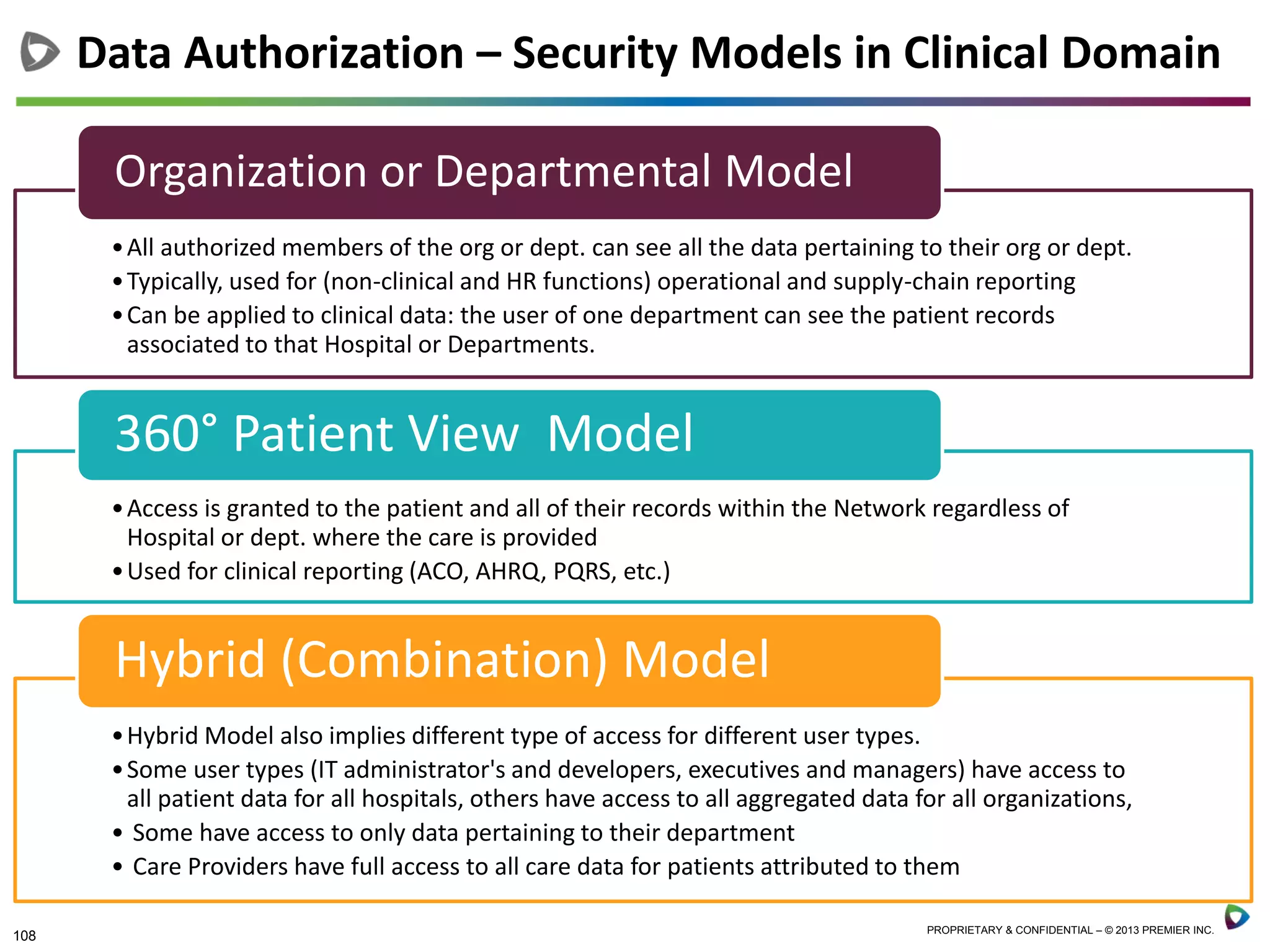 Data Authorization – Security Models in Clinical Domain

Organization or Departmental Model

• All authorized members of the org or dept. can see all the data pertaining to their org or dept.
• Typically, used for (non-clinical and HR functions) operational and supply-chain reporting
• Can be applied to clinical data: the user of one department can see the patient records associated to that Hospital or Departments.

360° Patient View Model

• Access is granted to the patient and all of their records within the Network regardless of Hospital or dept. where the care is provided
• Used for clinical reporting (ACO, AHRQ, PQRS, etc.)

Hybrid (Combination) Model

• Hybrid Model also implies different type of access for different user types.
• Some user types (IT administrator's and developers, executives and managers) have access to all patient data for all hospitals, others have access to all aggregated data for all organizations,
• Some have access to only data pertaining to their department
• Care Providers have full access to all care data for patients attributed to them

108

PROPRIETARY & CONFIDENTIAL – © 2013 PREMIER INC.